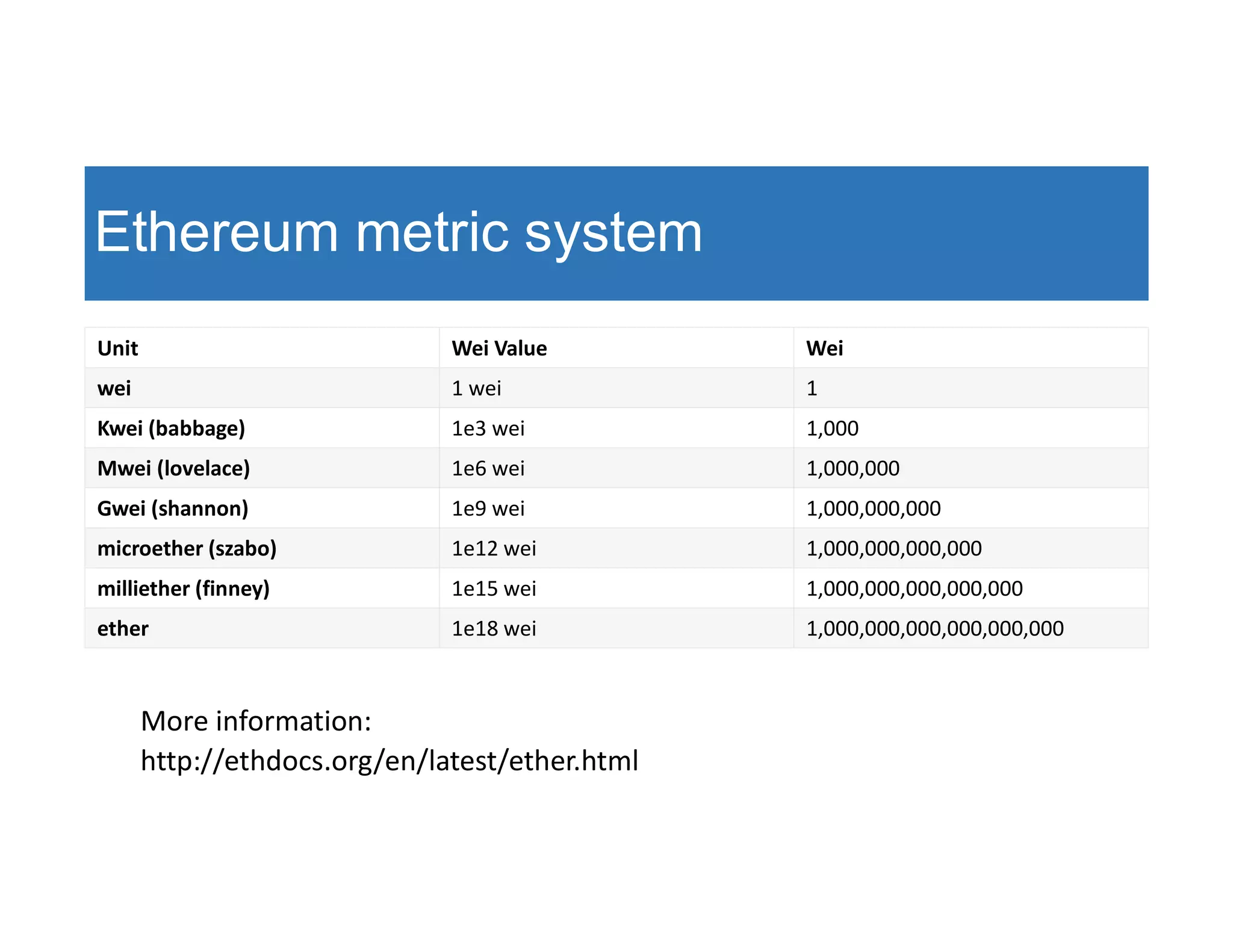 Ethereum metric system

| Unit | Wei Value | Wei |
|---|---|---|
| wei | 1 wei | 1 |
| Kwei (babbage) | 1e3 wei | 1,000 |
| Mwei (lovelace) | 1e6 wei | 1,000,000 |
| Gwei (shannon) | 1e9 wei | 1,000,000,000 |
| microether (szabo) | 1e12 wei | 1,000,000,000,000 |
| milliether (finney) | 1e15 wei | 1,000,000,000,000,000 |
| ether | 1e18 wei | 1,000,000,000,000,000,000 |

More information:
http://ethdocs.org/en/latest/ether.html